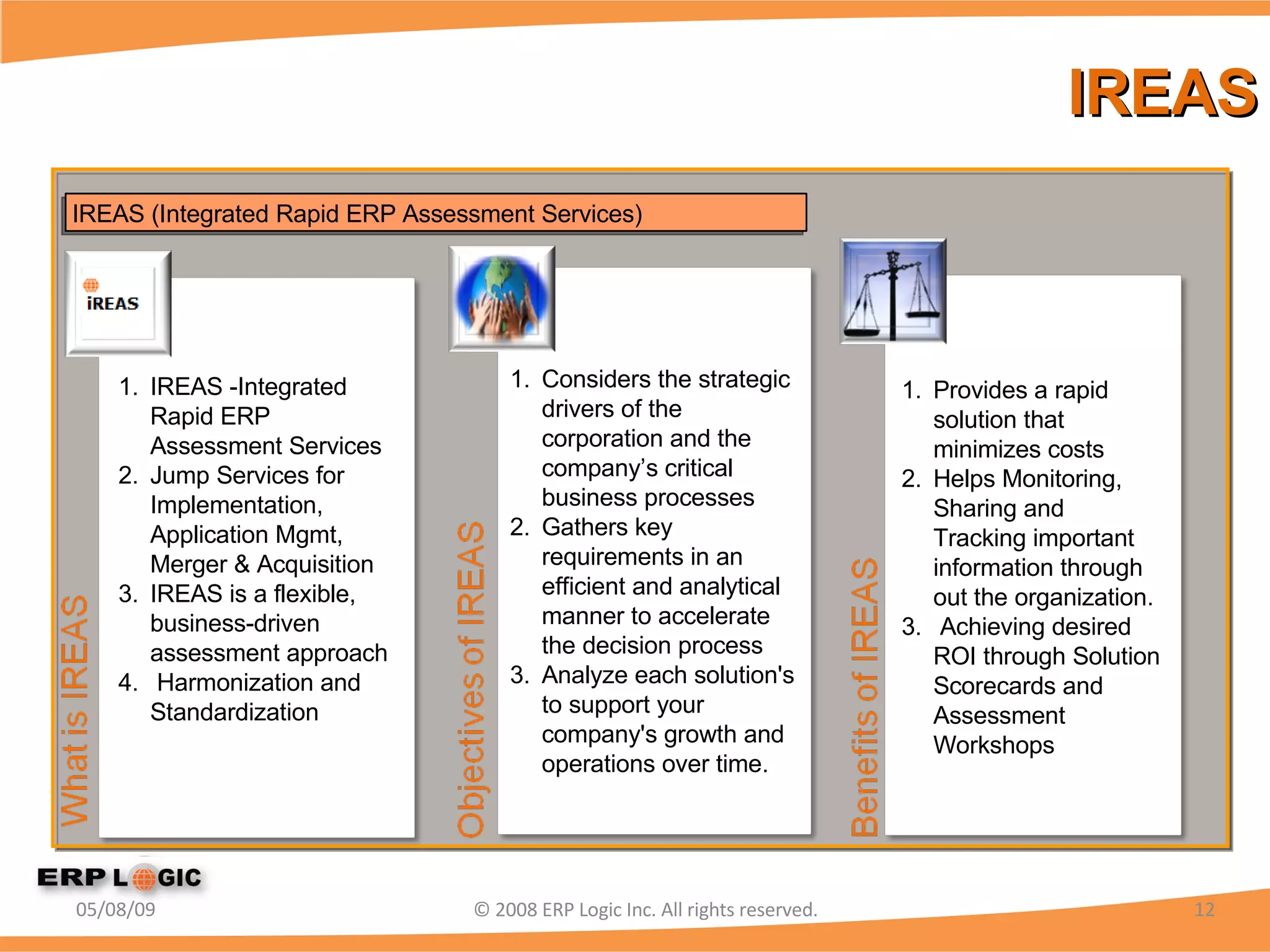 IREAS

IREAS (Integrated Rapid ERP Assessment Services)

iREAS

What is IREAS

1. IREAS -Integrated Rapid ERP Assessment Services
2. Jump Services for Implementation, Application Mgmt, Merger & Acquisition
3. IREAS is a flexible, business-driven assessment approach
4. Harmonization and Standardization

Objectives of IREAS

1. Considers the strategic drivers of the corporation and the company's critical business processes
2. Gathers key requirements in an efficient and analytical manner to accelerate the decision process
3. Analyze each solution's to support your company's growth and operations over time.

Benefits of IREAS

1. Provides a rapid solution that minimizes costs
2. Helps Monitoring, Sharing and Tracking important information through out the organization.
3. Achieving desired ROI through Solution Scorecards and Assessment Workshops

ERP LOGIC

05/08/09

© 2008 ERP Logic Inc. All rights reserved.

12